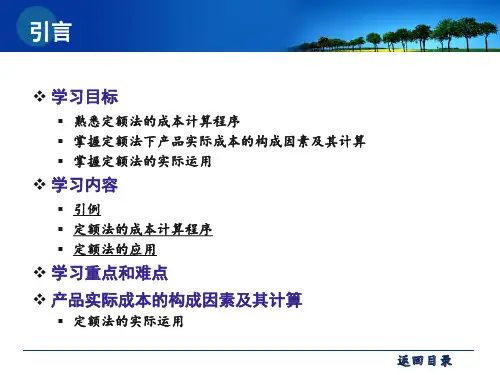 引言

❖ 学习目标
▪ 熟悉定额法的成本计算程序
▪ 掌握定额法下产品实际成本的构成因素及其计算
▪ 掌握定额法的实际运用

❖ 学习内容
▪ 引例
▪ 定额法的成本计算程序
▪ 定额法的应用

❖ 学习重点和难点

❖ 产品实际成本的构成因素及其计算
▪ 定额法的实际运用

返回目录